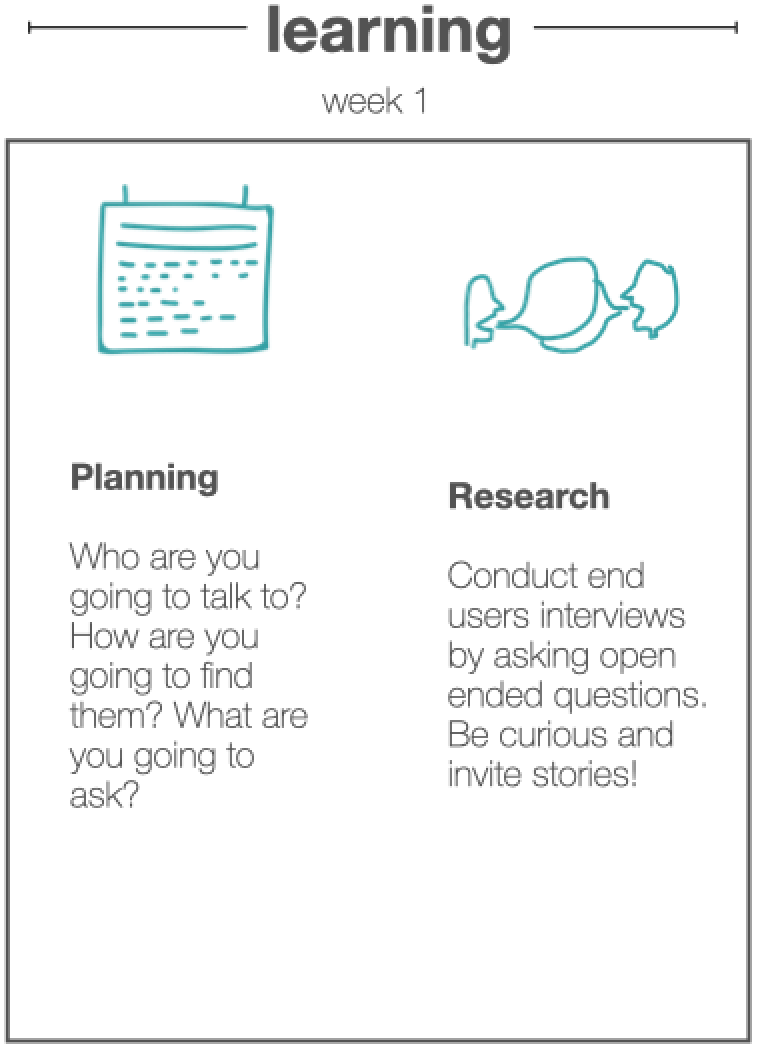 learning

week 1

Planning

Who are you going to talk to? How are you going to find them? What are you going to ask?

Research

Conduct end users interviews by asking open ended questions. Be curious and invite stories!